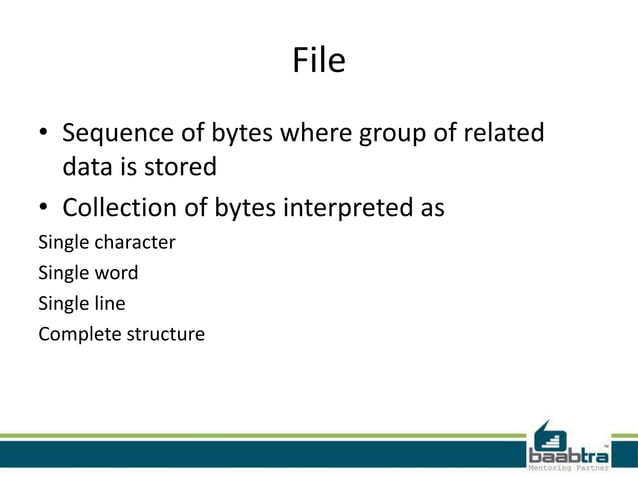 File

• Sequence of bytes where group of related data is stored

• Collection of bytes interpreted as

Single character

Single word

Single line

Complete structure

baabtra™
Mentoring Partner